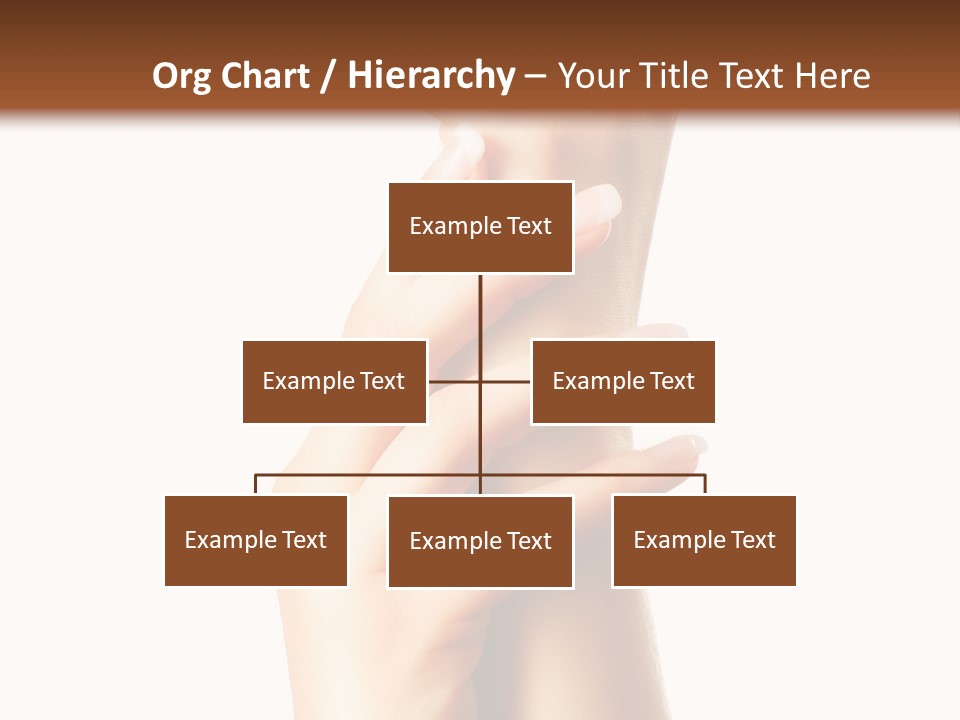 Org Chart / Hierarchy – Your Title Text Here

Example Text

Example Text

Example Text

Example Text

Example Text

Example Text